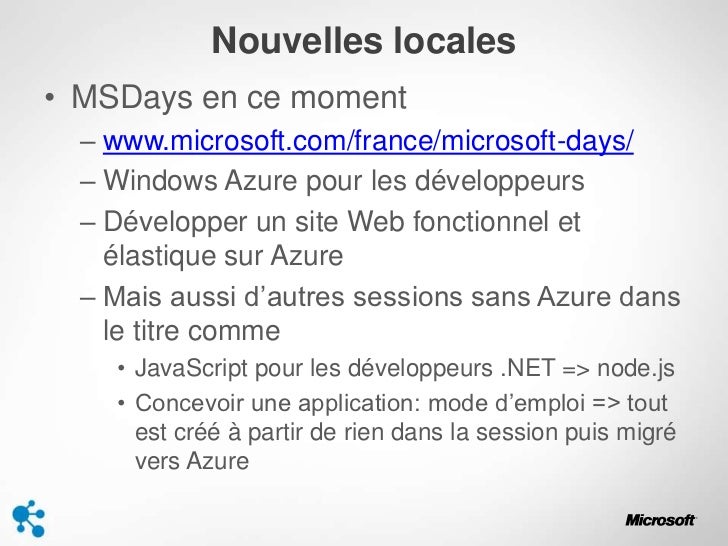 Nouvelles locales

• MSDays en ce moment
– www.microsoft.com/france/microsoft-days/
– Windows Azure pour les développeurs
– Développer un site Web fonctionnel et élastique sur Azure
– Mais aussi d’autres sessions sans Azure dans le titre comme
• JavaScript pour les développeurs .NET => node.js
• Concevoir une application: mode d’emploi => tout est créé à partir de rien dans la session puis migré vers Azure

Microsoft